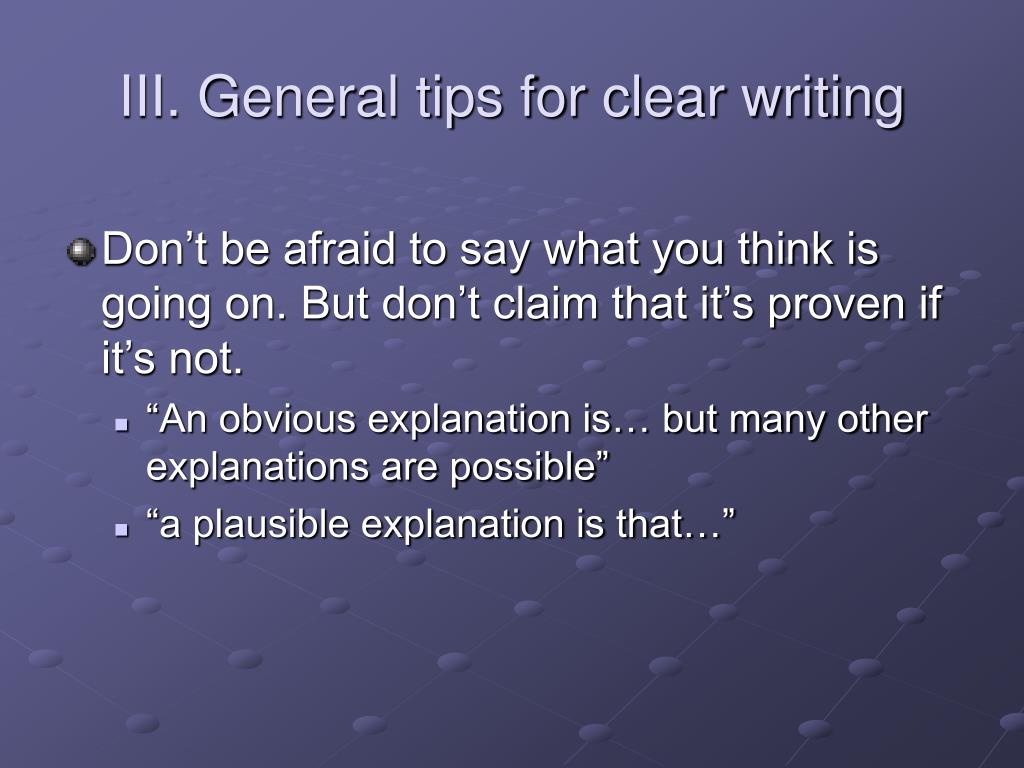 III. General tips for clear writing

Don’t be afraid to say what you think is going on. But don’t claim that it’s proven if it’s not.

“An obvious explanation is… but many other explanations are possible”

“a plausible explanation is that…”